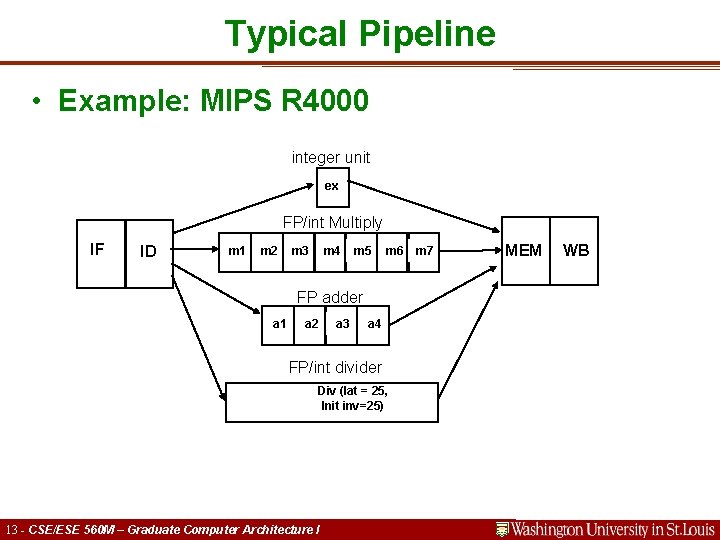 Typical Pipeline

• Example: MIPS R4000

integer unit

ex

FP/int Multiply

IF ID

m1 m2 m3 m4 m5 m6 m7

MEM WB

FP adder

a1 a2 a3 a4

FP/int divider

Div (lat = 25, Init inv=25)

13 - CSE/ESE 560M – Graduate Computer Architecture I

Washington University in St.Louis